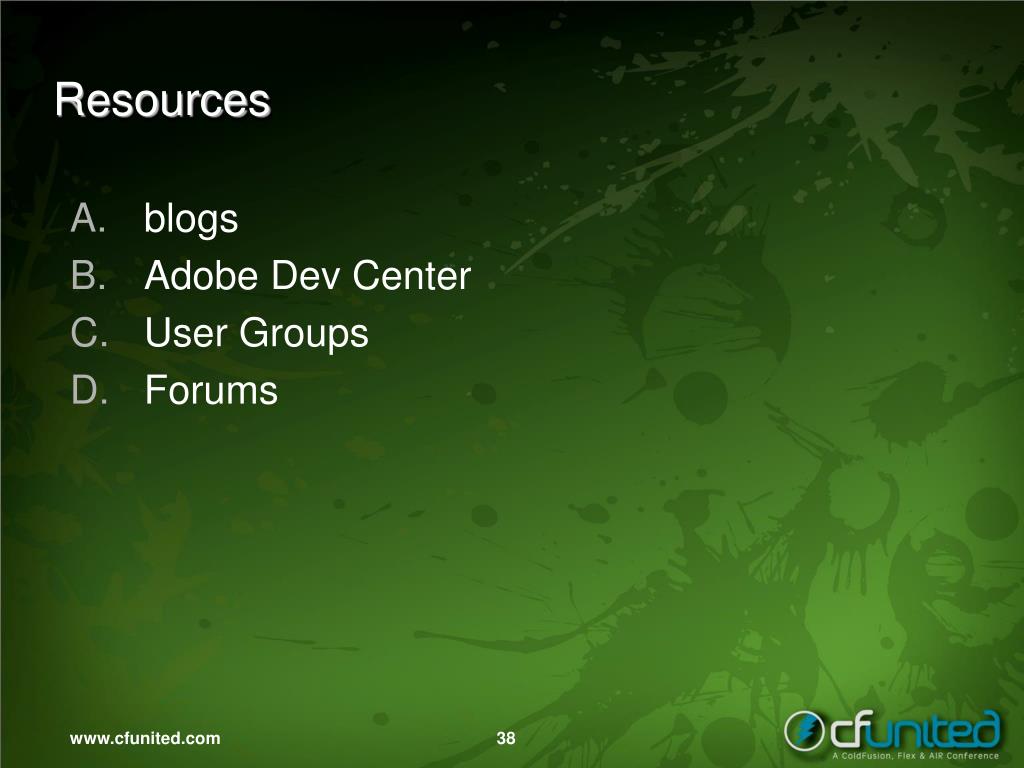 Resources

A. blogs
B. Adobe Dev Center
C. User Groups
D. Forums

www.cfunited.com

38

cfunited
A ColdFusion, Flex & AIR Conference